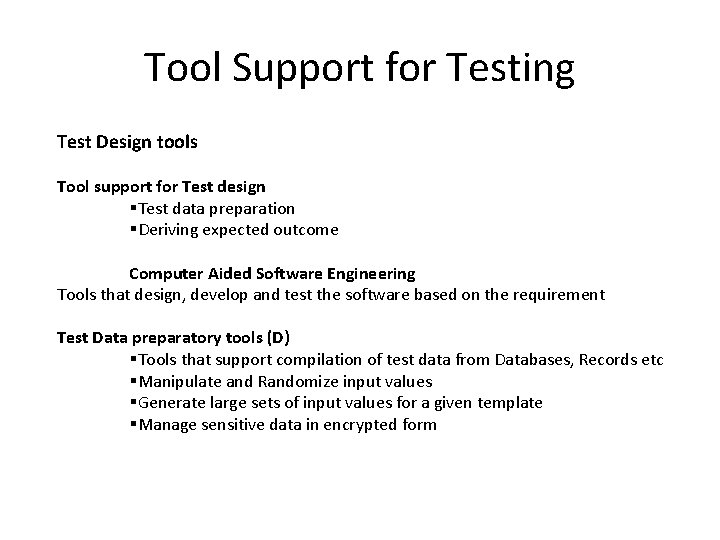 Tool Support for Testing

Test Design tools

Tool support for Test design
▪Test data preparation
▪Deriving expected outcome

Computer Aided Software Engineering
Tools that design, develop and test the software based on the requirement

Test Data preparatory tools (D)
▪Tools that support compilation of test data from Databases, Records etc
▪Manipulate and Randomize input values
▪Generate large sets of input values for a given template
▪Manage sensitive data in encrypted form